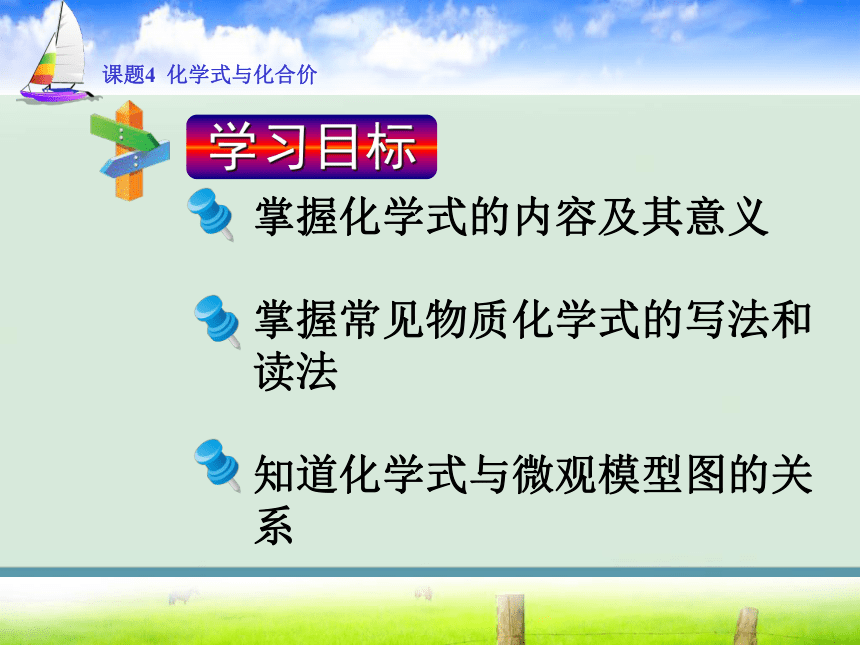 课题4 化学式与化合价

学习目标

掌握化学式的内容及其意义

掌握常见物质化学式的写法和读法

知道化学式与微观模型图的关系